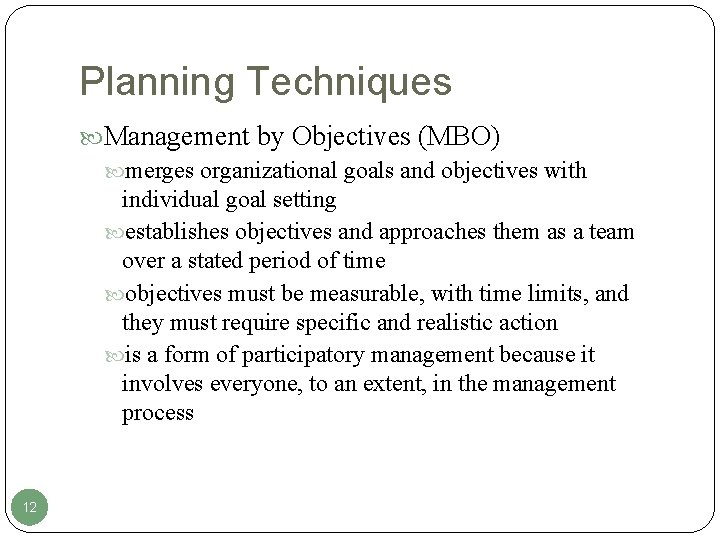 Planning Techniques

Management by Objectives (MBO)

merges organizational goals and objectives with individual goal setting

establishes objectives and approaches them as a team over a stated period of time

objectives must be measurable, with time limits, and they must require specific and realistic action

is a form of participatory management because it involves everyone, to an extent, in the management process

12